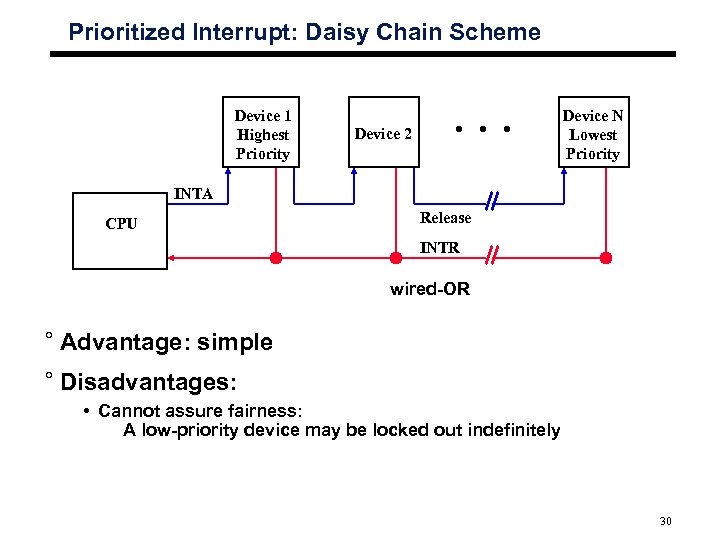 Prioritized Interrupt: Daisy Chain Scheme

Device 1 Highest Priority

Device 2

• • •

Device N Lowest Priority

INTA

CPU

Release

INTR

wired-OR

° Advantage: simple

° Disadvantages:

• Cannot assure fairness:
A low-priority device may be locked out indefinitely

30